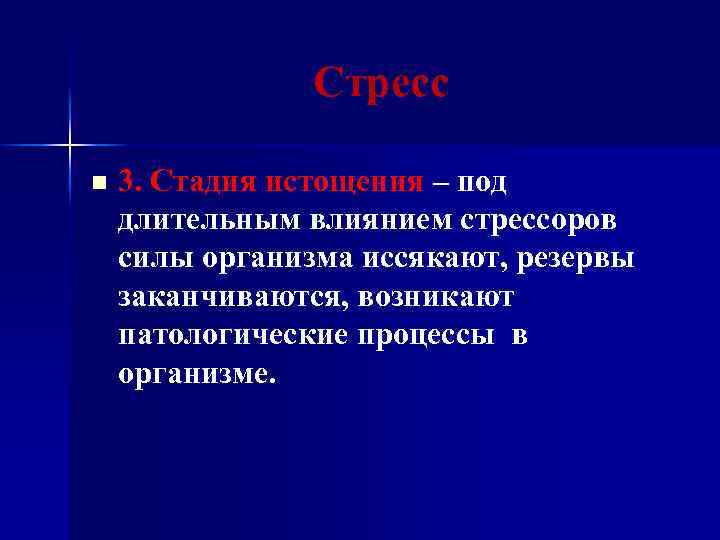 Стресс

3. Стадия истощения – под длительным влиянием стрессоров силы организма иссякают, резервы заканчиваются, возникают патологические процессы в организме.